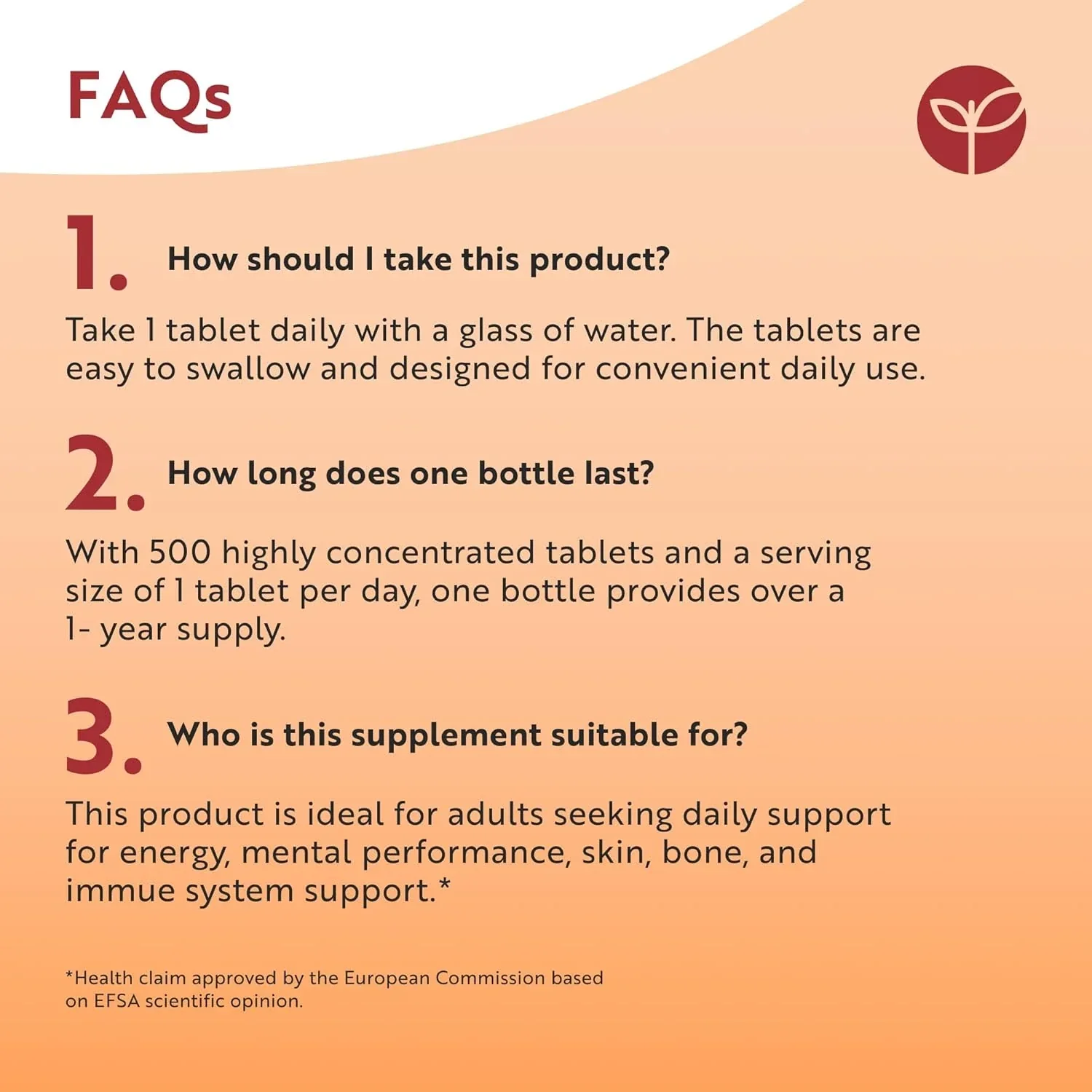 FAQs

1. How should I take this product?

Take 1 tablet daily with a glass of water. The tablets are easy to swallow and designed for convenient daily use.

2. How long does one bottle last?

With 500 highly concentrated tablets and a serving size of 1 tablet per day, one bottle provides over a 1- year supply.

3. Who is this supplement suitable for?

This product is ideal for adults seeking daily support for energy, mental performance, skin, bone, and immue system support.*

*Health claim approved by the European Commission based on EFSA scientific opinion.